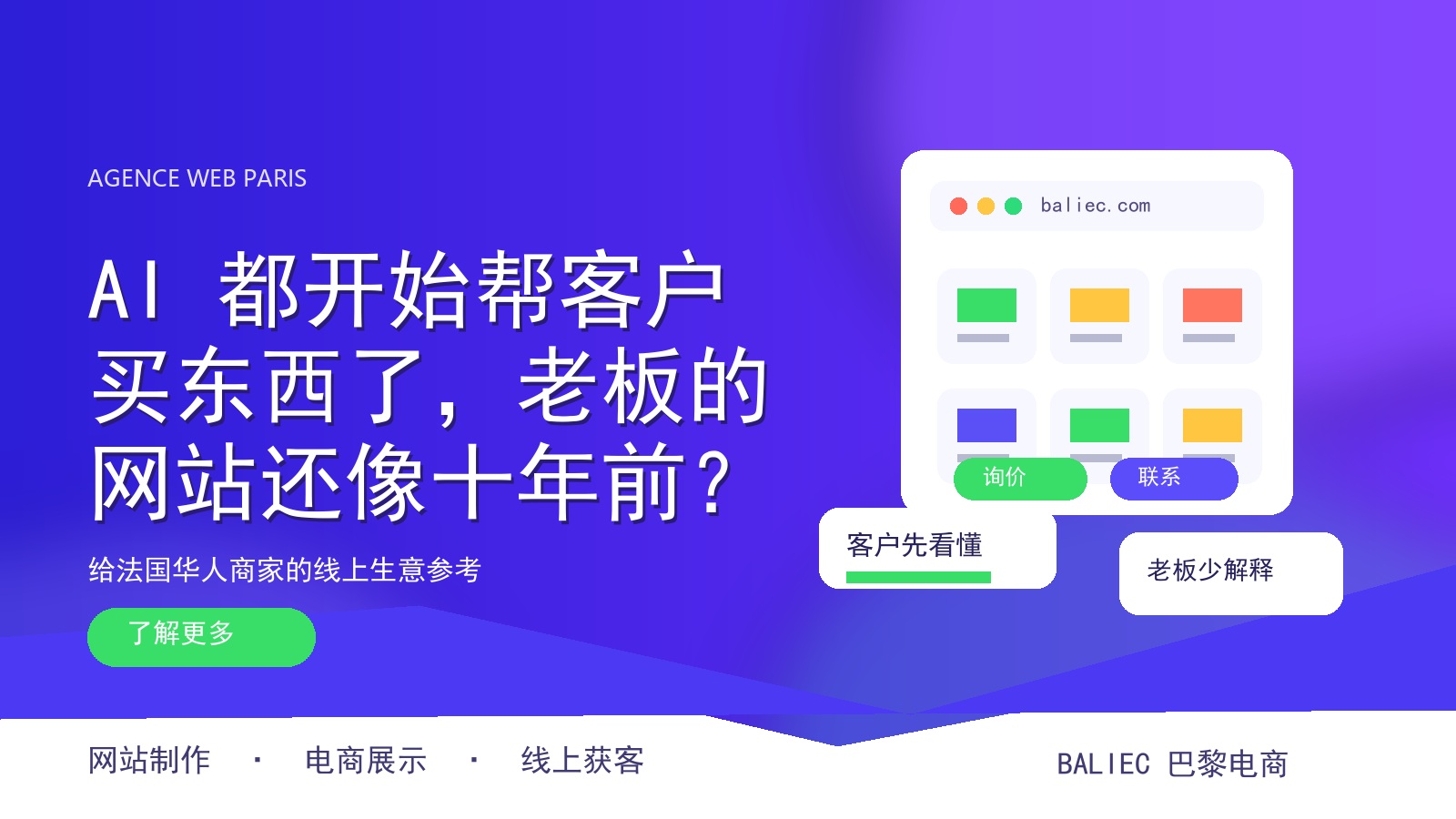 AGENCE WEB PARIS

AI 都开始帮客户买东西了，老板的网站还像十年前？

给法国华人商家的线上生意参考

了解更多

baliec.com

询价

联系

客户先看懂

老板少解释

网站制作 · 电商展示 · 线上获客

BALIEC 巴黎电商